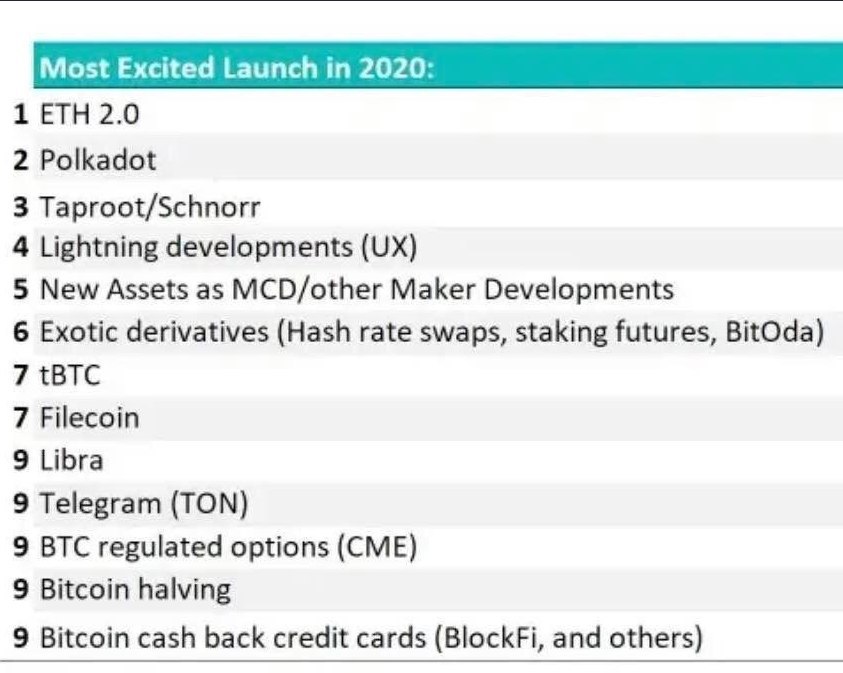 |   | Most Excited Launch in 2020: |
|---|---|
| 1 | ETH 2.0 |
| 2 | Polkadot |
| 3 | Taproot/Schnorr |
| 4 | Lightning developments (UX) |
| 5 | New Assets as MCD/other Maker Developments |
| 6 | Exotic derivatives (Hash rate swaps, staking futures, BitOda) |
| 7 | tBTC |
| 7 | Filecoin |
| 9 | Libra |
| 9 | Telegram (TON) |
| 9 | BTC regulated options (CME) |
| 9 | Bitcoin halving |
| 9 | Bitcoin cash back credit cards (BlockFi, and others) |